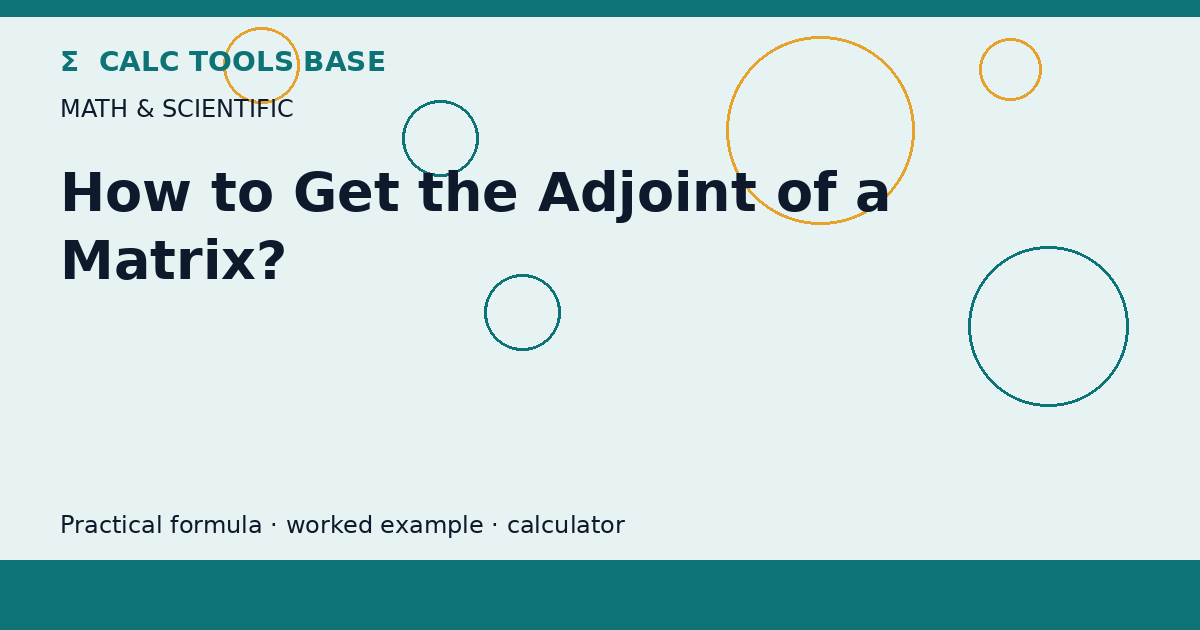 Σ CALC TOOLS BASE

MATH & SCIENTIFIC

How to Get the Adjoint of a Matrix?

Practical formula · worked example · calculator